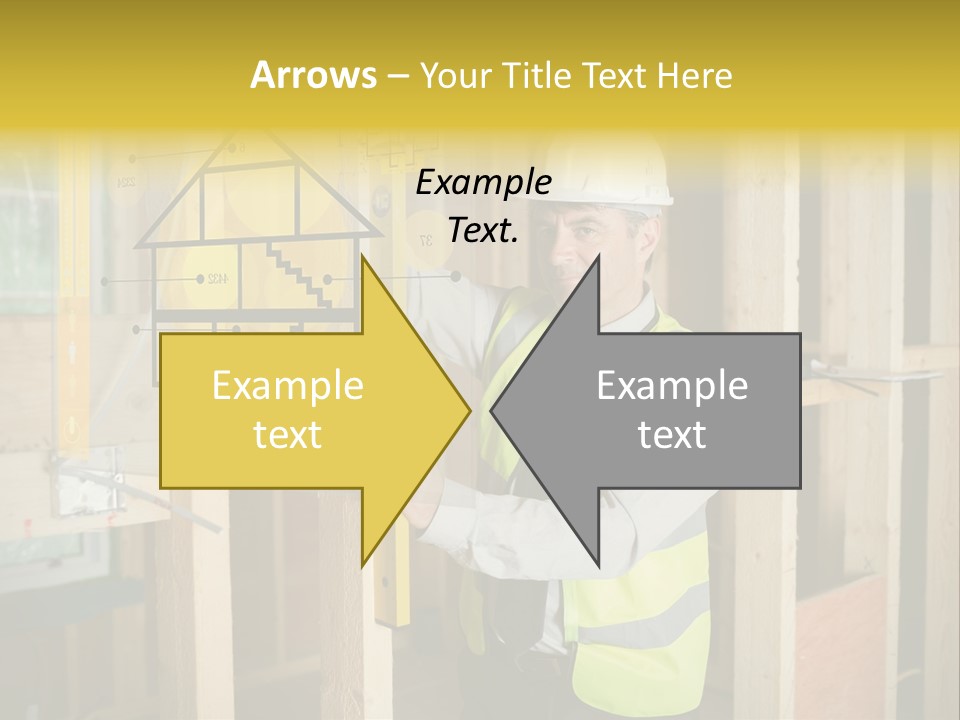 Arrows – Your Title Text Here

Example Text.

Example text

Example text